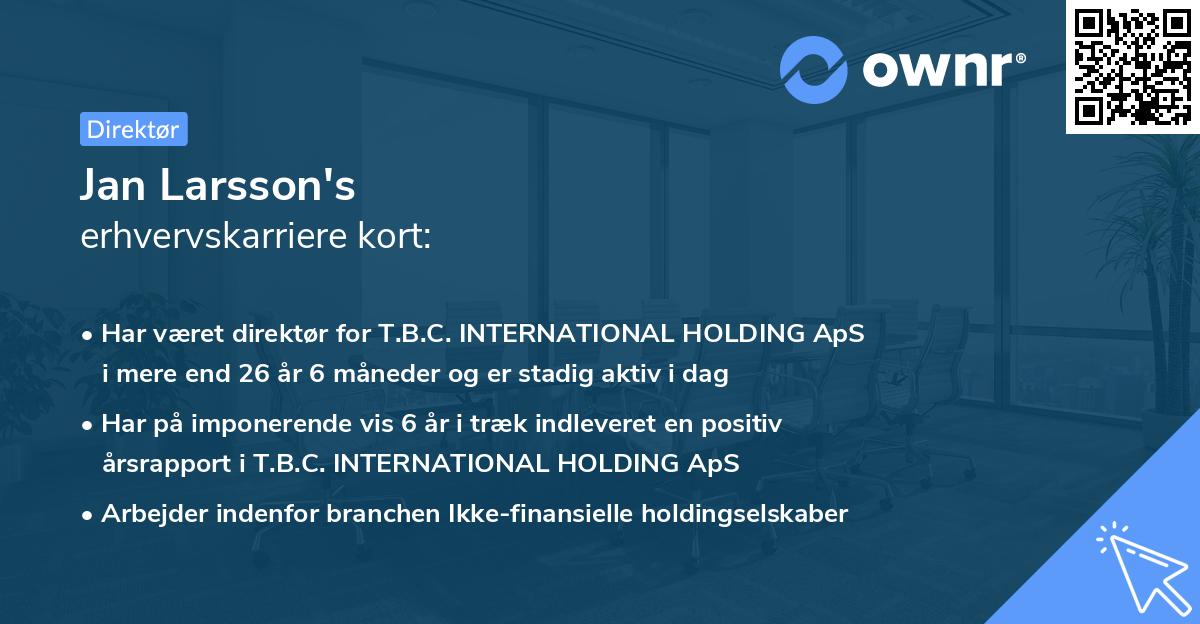 ownr®

Direktør

Jan Larsson's
erhvervskarriere kort:

• Har været direktør for T.B.C. INTERNATIONAL HOLDING ApS i mere end 26 år 6 måneder og er stadig aktiv i dag

• Har på imponerende vis 6 år i træk indleveret en positiv årsrapport i T.B.C. INTERNATIONAL HOLDING ApS

• Arbejder indenfor branchen Ikke-finansielle holdingselskaber